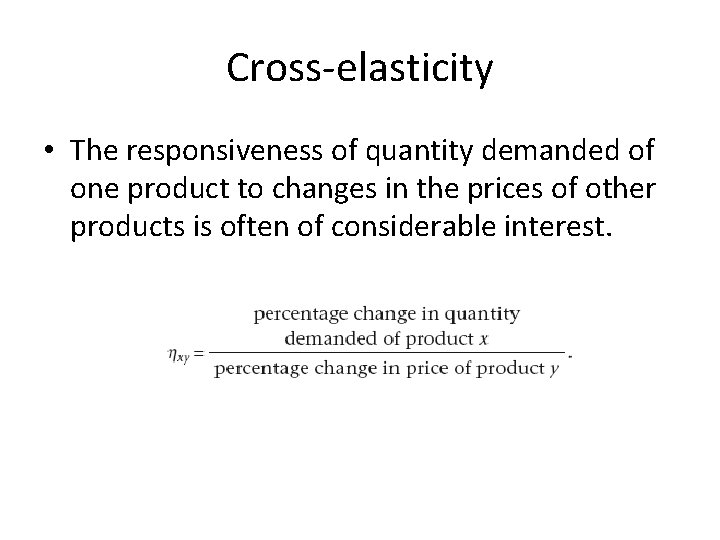 Cross-elasticity

• The responsiveness of quantity demanded of one product to changes in the prices of other products is often of considerable interest.

$\eta_{xy} = \frac{\text{percentage change in quantity demanded of product } x}{\text{percentage change in price of product } y}.$